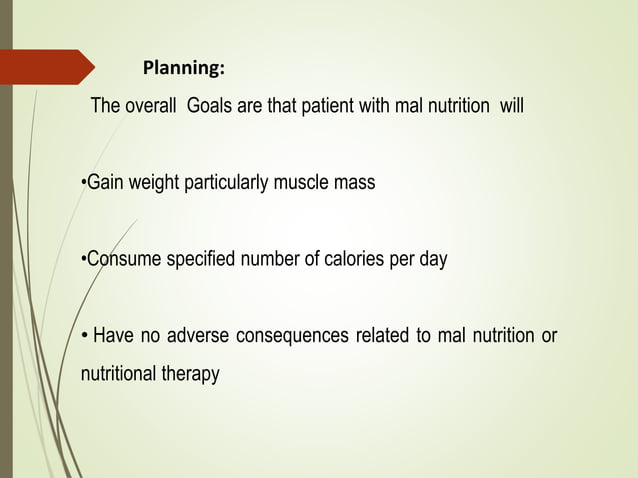 Planning:

The overall Goals are that patient with mal nutrition will

•Gain weight particularly muscle mass

•Consume specified number of calories per day

• Have no adverse consequences related to mal nutrition or nutritional therapy